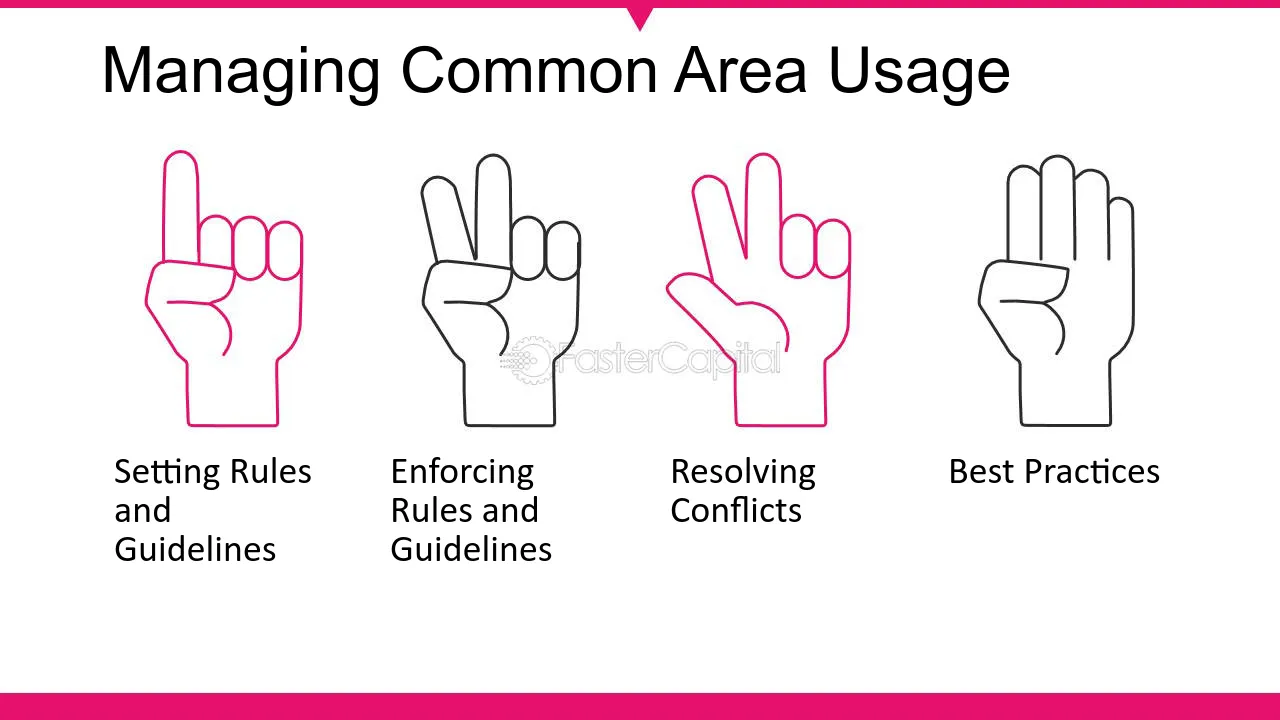 Managing Common Area Usage

Setting Rules and Guidelines

Enforcing Rules and Guidelines

Resolving Conflicts

Best Practices

FasterCapital